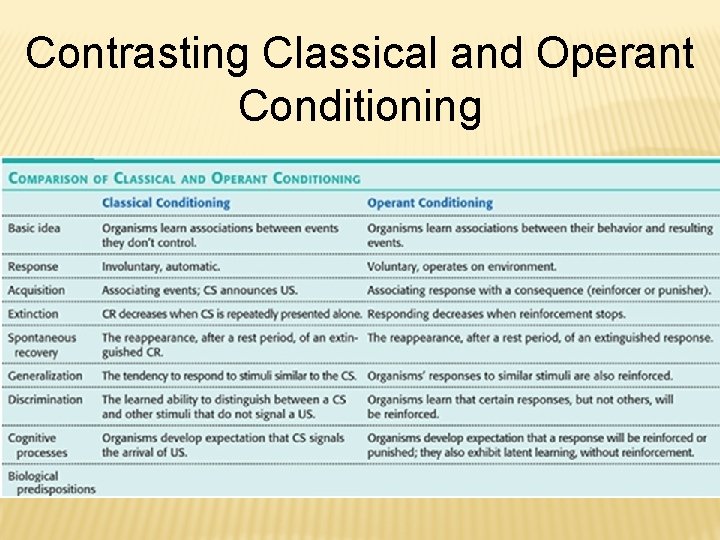 Contrasting Classical and Operant Conditioning

COMPARISON OF CLASSICAL AND OPERANT CONDITIONING

| | Classical Conditioning | Operant Conditioning |
|---|---|---|
| Basic idea | Organisms learn associations between events they don't control. | Organisms learn associations between their behavior and resulting events. |
| Response | Involuntary, automatic. | Voluntary, operates on environment. |
| Acquisition | Associating events; CS announces US. | Associating response with a consequence (reinforcer or punisher). |
| Extinction | CR decreases when CS is repeatedly presented alone. | Responding decreases when reinforcement stops. |
| Spontaneous recovery | The reappearance, after a rest period, of an extinguished CR. | The reappearance, after a rest period, of an extinguished response. |
| Generalization | The tendency to respond to stimuli similar to the CS. | Organisms' responses to similar stimuli are also reinforced. |
| Discrimination | The learned ability to distinguish between a CS and other stimuli that do not signal a US. | Organisms learn that certain responses, but not others, will be reinforced. |
| Cognitive processes | Organisms develop expectation that CS signals the arrival of US. | Organisms develop expectation that a response will be reinforced or punished; they also exhibit latent learning, without reinforcement. |
| Biological predispositions | | |